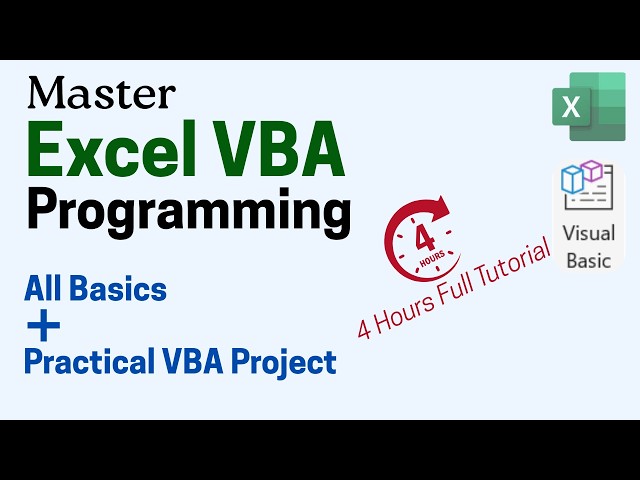 Master
Excel VBA
Programming

All Basics
+
Practical VBA Project

4 HOURS

4 Hours Full Tutorial

X

Visual Basic